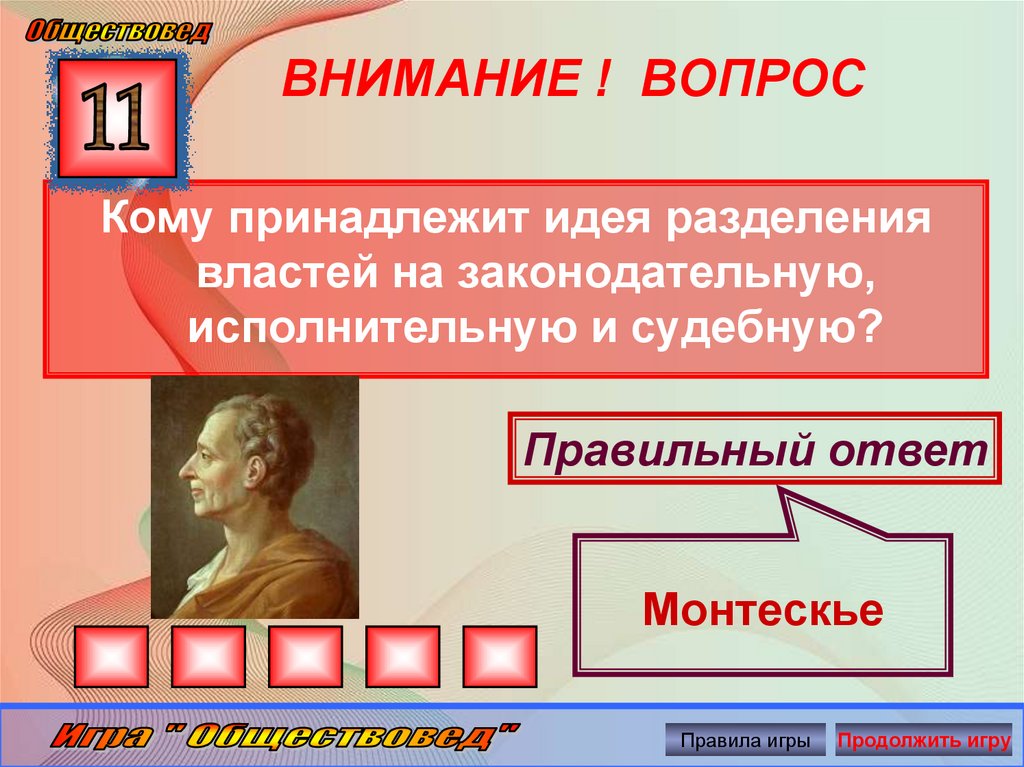 Обществовед

11

ВНИМАНИЕ ! ВОПРОС

Кому принадлежит идея разделения властей на законодательную, исполнительную и судебную?

Правильный ответ

Монтескье

Игра " Обществовед"

Правила игры

Продолжить игру